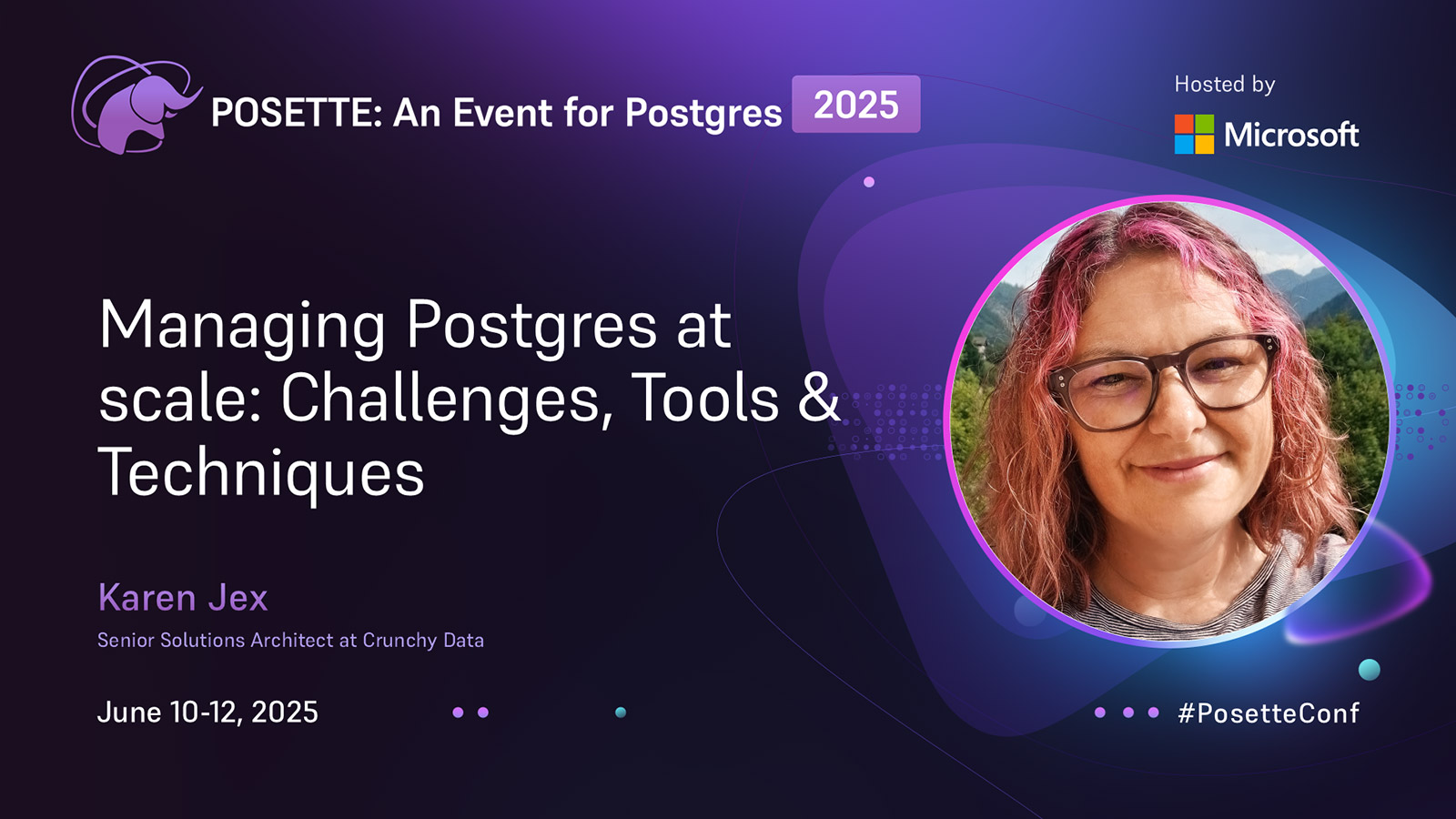 POSETTE: An Event for Postgres 2025

Hosted by

Microsoft

Managing Postgres at scale: Challenges, Tools & Techniques

Karen Jex

Senior Solutions Architect at Crunchy Data

June 10-12, 2025

#PosetteConf